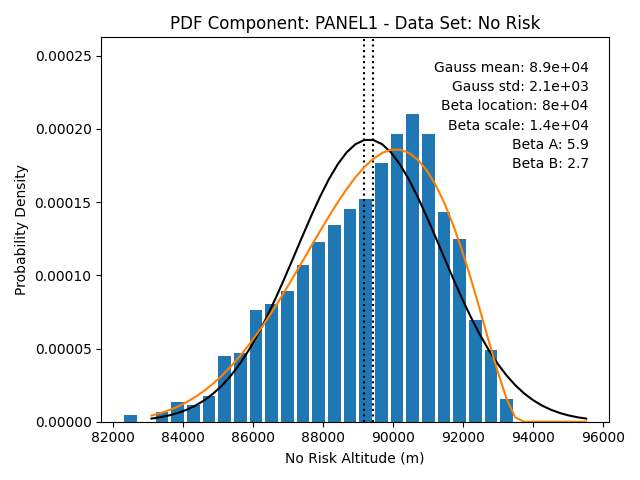 PDF Component: PANEL1 - Data Set: No Risk

Gauss mean: 8.9e+04
Gauss std: 2.1e+03
Beta location: 8e+04
Beta scale: 1.4e+04
Beta A: 5.9
Beta B: 2.7

Probability Density

0.00025
0.00020
0.00015
0.00010
0.00005
0.00000

82000 84000 86000 88000 90000 92000 94000 96000

No Risk Altitude (m)